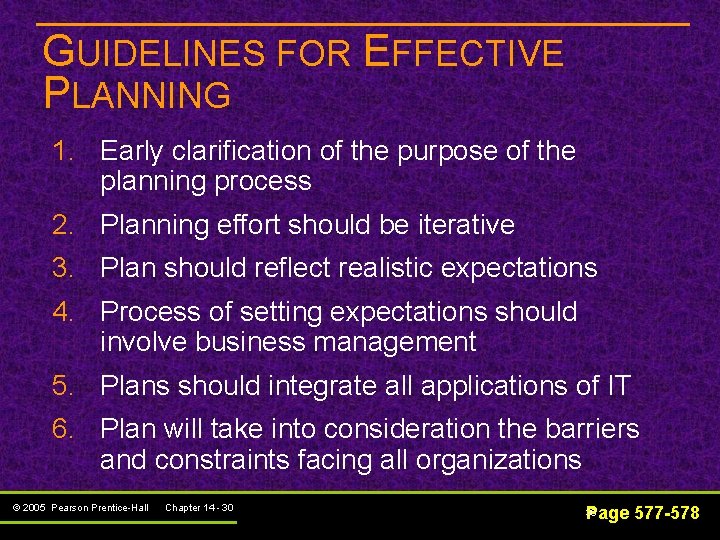 GUIDELINES FOR EFFECTIVE PLANNING

1. Early clarification of the purpose of the planning process
2. Planning effort should be iterative
3. Plan should reflect realistic expectations
4. Process of setting expectations should involve business management
5. Plans should integrate all applications of IT
6. Plan will take into consideration the barriers and constraints facing all organizations

© 2005 Pearson Prentice-Hall Chapter 14 - 30

Page 577-578